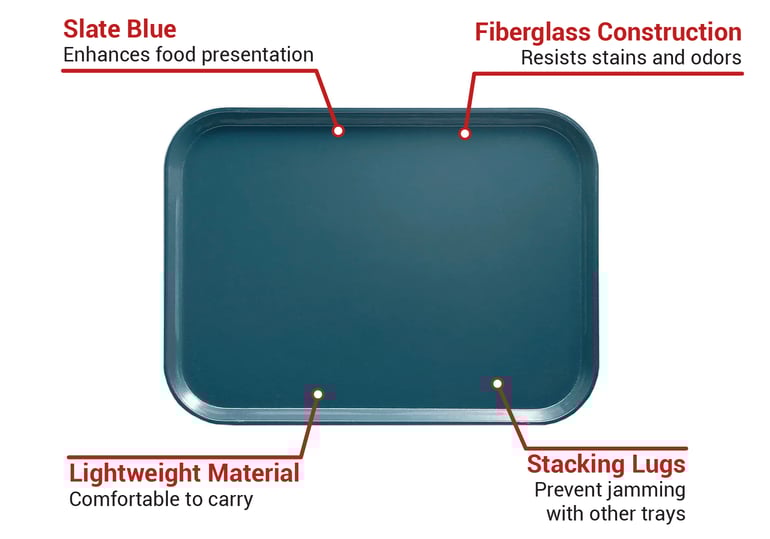 Slate Blue
Enhances food presentation

Fiberglass Construction
Resists stains and odors

Lightweight Material
Comfortable to carry

Stacking Lugs
Prevent jamming with other trays